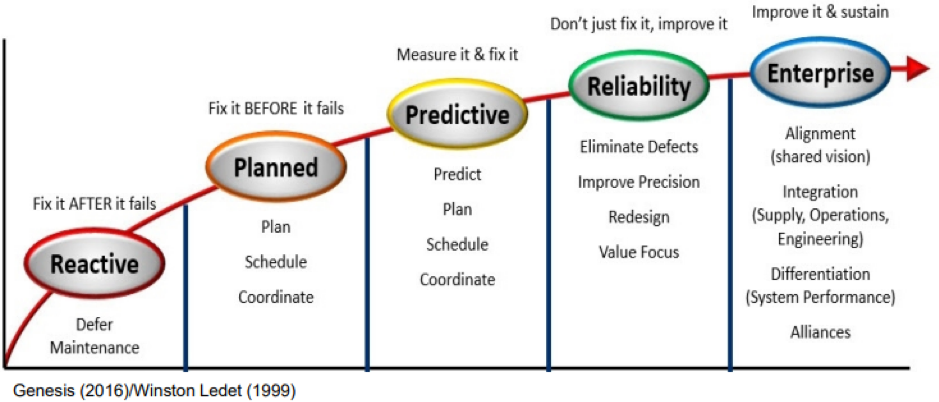 Fix it AFTER it fails

Reactive

Defer Maintenance

Fix it BEFORE it fails

Planned

Plan

Schedule

Coordinate

Measure it & fix it

Predictive

Predict

Plan

Schedule

Coordinate

Don't just fix it, improve it

Reliability

Eliminate Defects

Improve Precision

Redesign

Value Focus

Improve it & sustain

Enterprise

Alignment (shared vision)

Integration (Supply, Operations, Engineering)

Differentiation (System Performance)

Alliances

Genesis (2016)/Winston Ledet (1999)